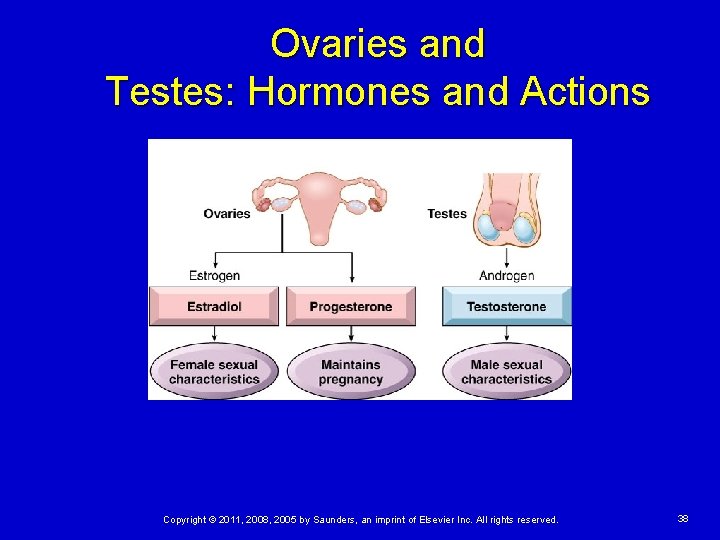 Ovaries and
Testes: Hormones and Actions

Ovaries

Testes

Estrogen

Androgen

Estradiol

Progesterone

Testosterone

Female sexual characteristics

Maintains pregnancy

Male sexual characteristics

Copyright © 2011, 2008, 2005 by Saunders, an imprint of Elsevier Inc. All rights reserved.

38